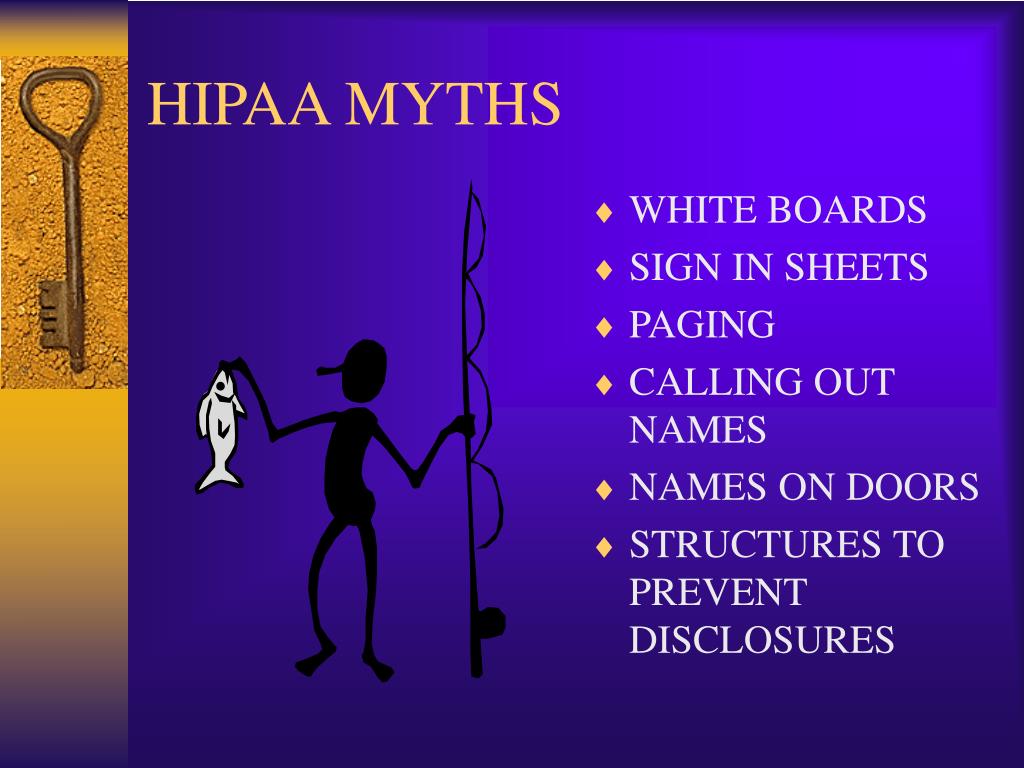 HIPAA MYTHS

♦ WHITE BOARDS
♦ SIGN IN SHEETS
♦ PAGING
♦ CALLING OUT NAMES
♦ NAMES ON DOORS
♦ STRUCTURES TO PREVENT DISCLOSURES